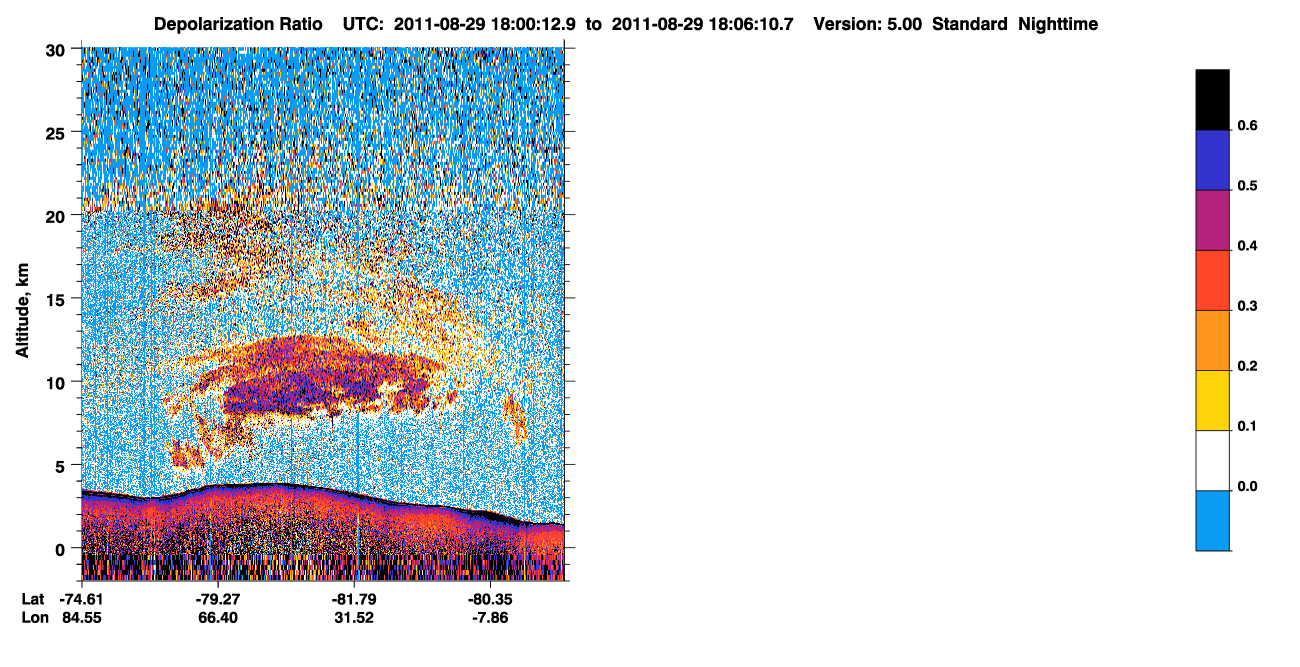 Depolarization Ratio UTC: 2011-08-29 18:00:12.9 to 2011-08-29 18:06:10.7 Version: 5.00 Standard Nighttime

Altitude, km

30
25
20
15
10
5
0

Lat -74.61 -79.27 -81.79 -80.35
Lon 84.55 66.40 31.52 -7.86

0.6
0.5
0.4
0.3
0.2
0.1
0.0